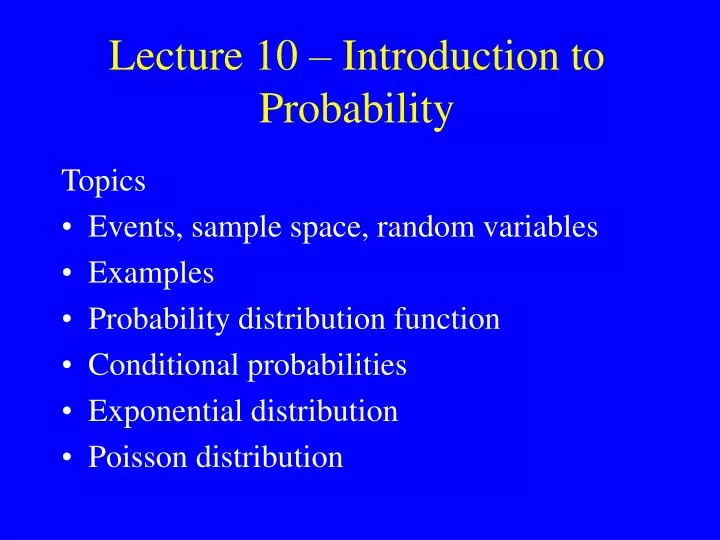 Lecture 10 – Introduction to Probability

Topics
• Events, sample space, random variables
• Examples
• Probability distribution function
• Conditional probabilities
• Exponential distribution
• Poisson distribution